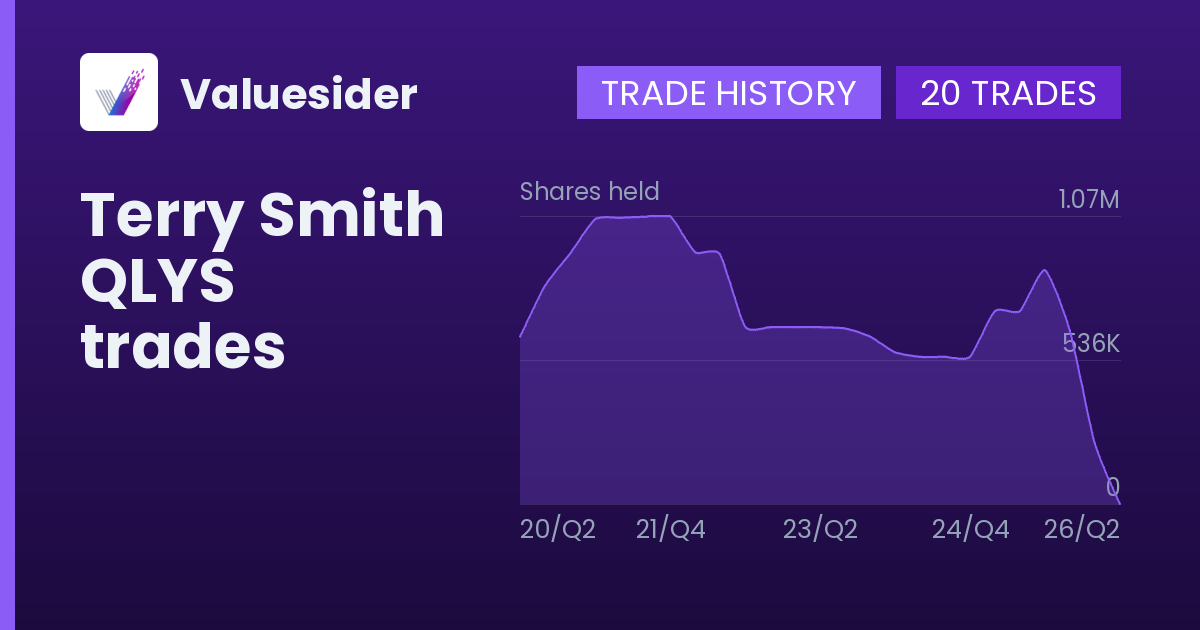 Valuesider

TRADE HISTORY

20 TRADES

Terry Smith QLYS trades

Shares held

1.07M

536K

0

20/Q2

21/Q4

23/Q2

24/Q4

26/Q2